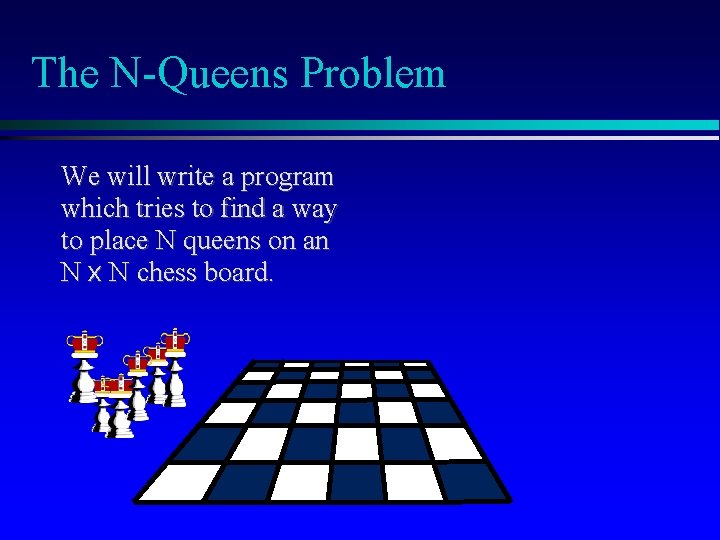 The N-Queens Problem

We will write a program which tries to find a way to place N queens on an N x N chess board.